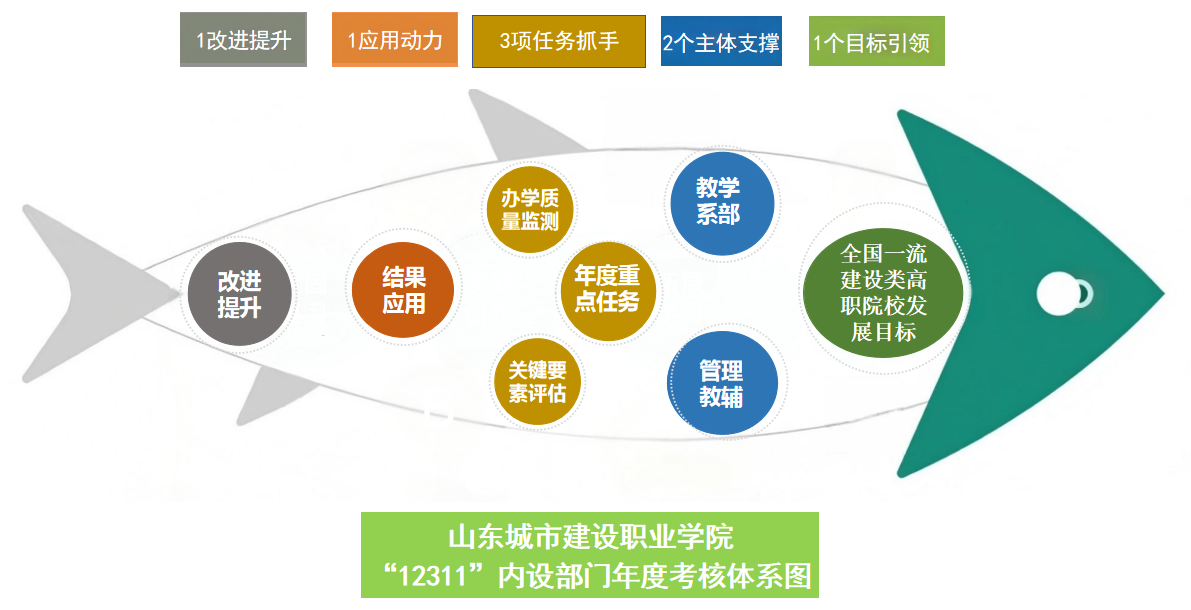 1改进提升

1应用动力

3项任务抓手

2个主体支撑

1个目标引领

改进提升

结果应用

办学质量监测

年度重点任务

关键要素评估

教学系部

管理教辅

全国一流建设类高职院校发展目标

山东城市建设职业学院
“12311”内设部门年度考核体系图